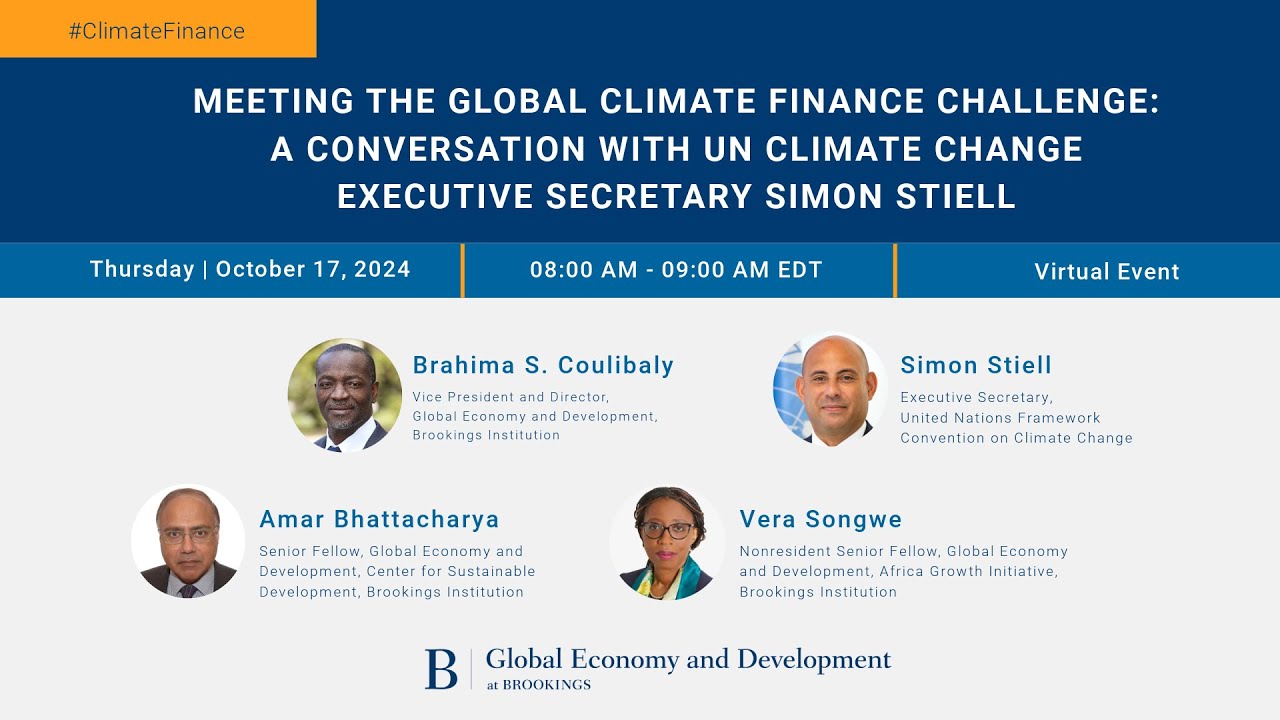 #ClimateFinance

MEETING THE GLOBAL CLIMATE FINANCE CHALLENGE: A CONVERSATION WITH UN CLIMATE CHANGE EXECUTIVE SECRETARY SIMON STIELL

Thursday | October 17, 2024

08:00 AM - 09:00 AM EDT

Virtual Event

Brahima S. Coulibaly
Vice President and Director, Global Economy and Development, Brookings Institution

Simon Stiell
Executive Secretary, United Nations Framework Convention on Climate Change

Amar Bhattacharya
Senior Fellow, Global Economy and Development, Center for Sustainable Development, Brookings Institution

Vera Songwe
Nonresident Senior Fellow, Global Economy and Development, Africa Growth Initiative, Brookings Institution

B | Global Economy and Development
at BROOKINGS